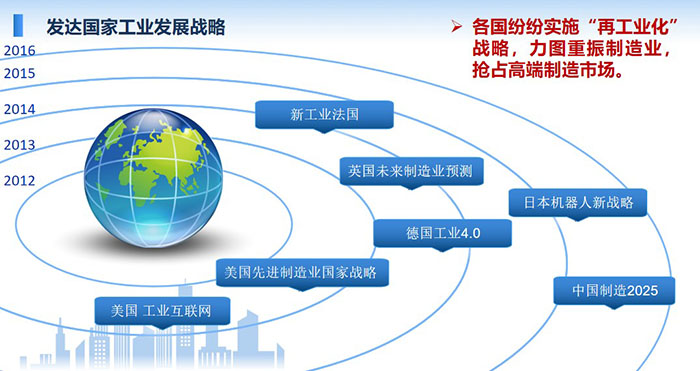 发达国家工业发展战略

➢ 各国纷纷实施“再工业化”战略，力图重振制造业，抢占高端制造市场。

2016
2015
2014
2013
2012

新工业法国
英国未来制造业预测
日本机器人新战略
德国工业4.0
美国先进制造业国家战略
中国制造2025
美国 工业互联网